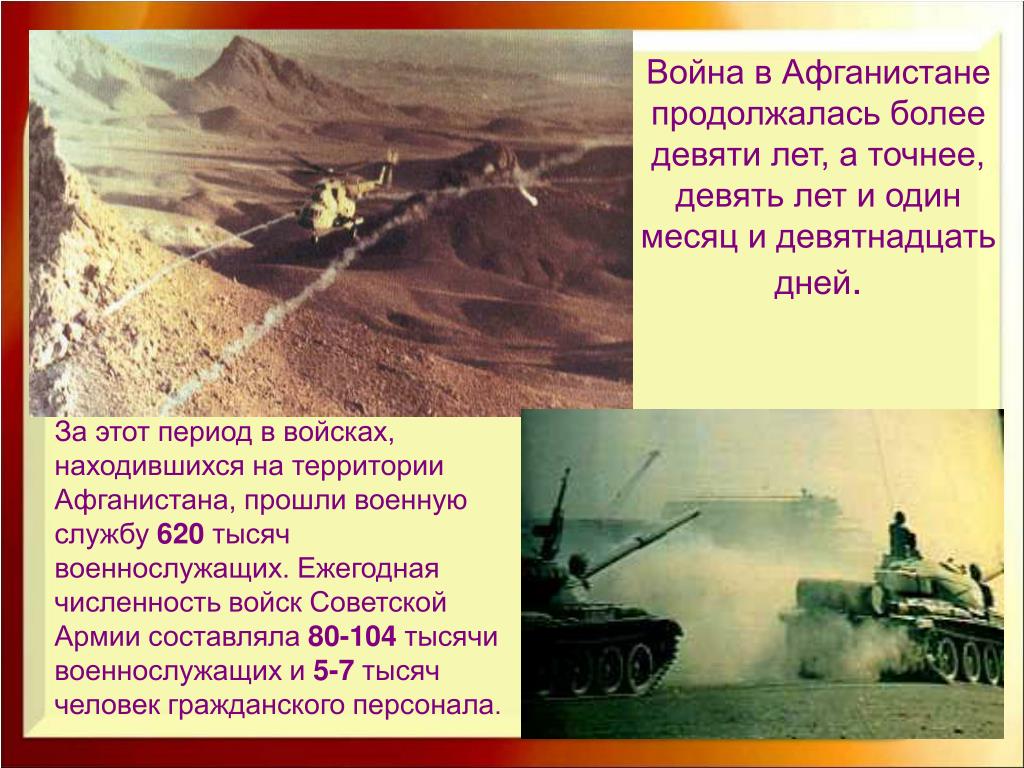 Война в Афганистане продолжалась более девяти лет, а точнее, девять лет и один месяц и девятнадцать дней.

За этот период в войсках, находившихся на территории Афганистана, прошли военную службу 620 тысяч военнослужащих. Ежегодная численность войск Советской Армии составляла 80-104 тысячи военнослужащих и 5-7 тысяч человек гражданского персонала.